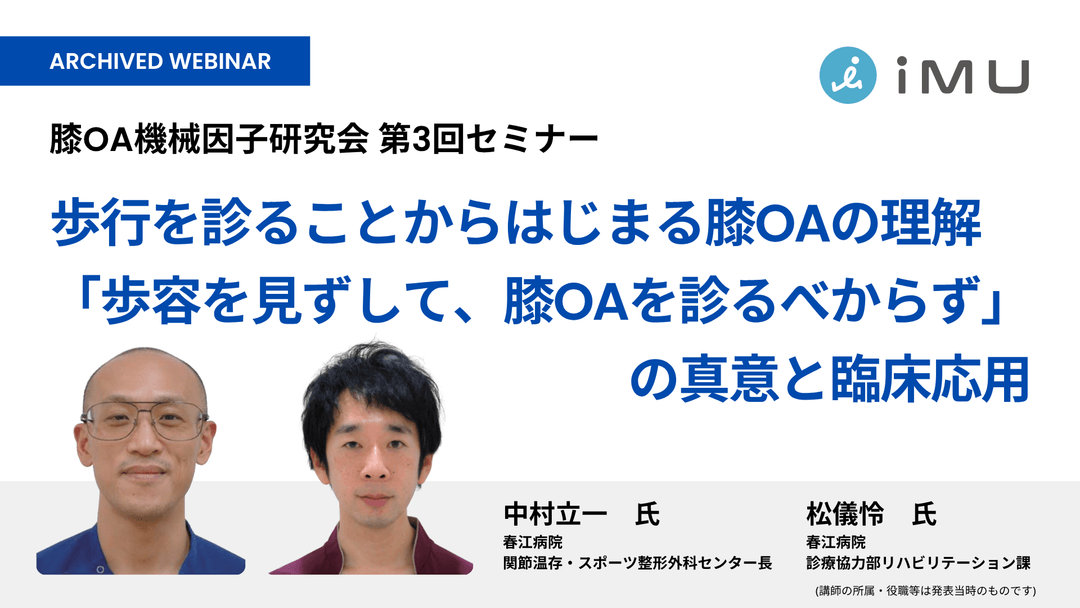 ARCHIVED WEBINAR

iMU

膝OA機械因子研究会 第3回セミナー

歩行を診ることからはじまる膝OAの理解
「歩容を見ずして、膝OAを診るべからず」
の真意と臨床応用

中村立一 氏
春江病院
関節温存・スポーツ整形外科センター長

松儀怜 氏
春江病院
診療協力部リハビリテーション課

(講師の所属・役職等は発表当時のものです)